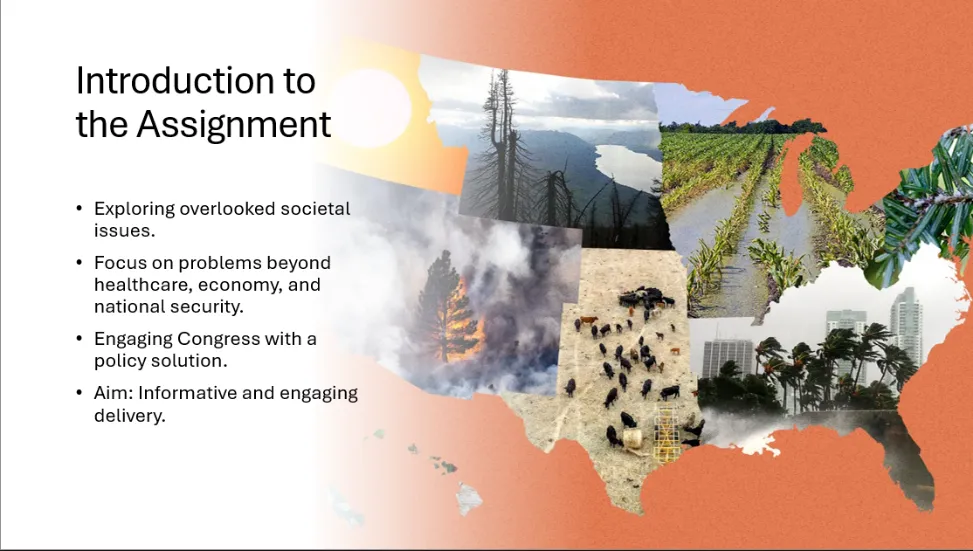 Introduction to the Assignment

• Exploring overlooked societal issues.

• Focus on problems beyond healthcare, economy, and national security.

• Engaging Congress with a policy solution.

• Aim: Informative and engaging delivery.